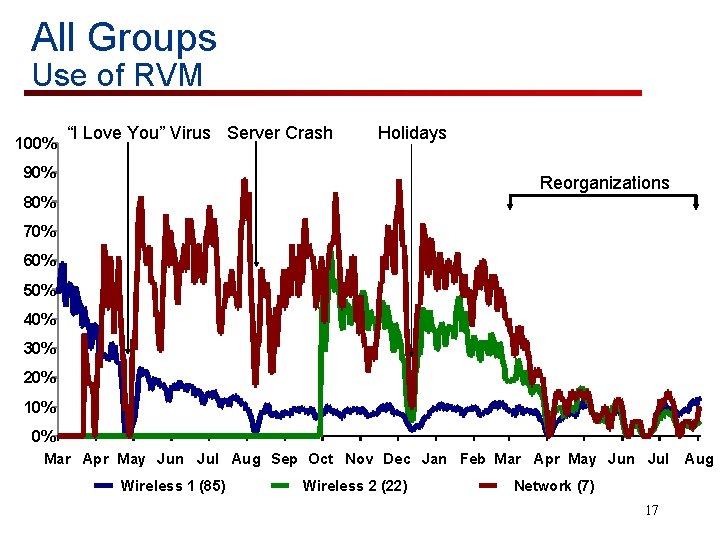 All Groups
Use of RVM

"I Love You" Virus   Server Crash   Holidays

Reorganizations

100%
90%
80%
70%
60%
50%
40%
30%
20%
10%
0%

Mar Apr May Jun Jul Aug Sep Oct Nov Dec Jan Feb Mar Apr May Jun Jul Aug

Wireless 1 (85)   Wireless 2 (22)   Network (7)

17